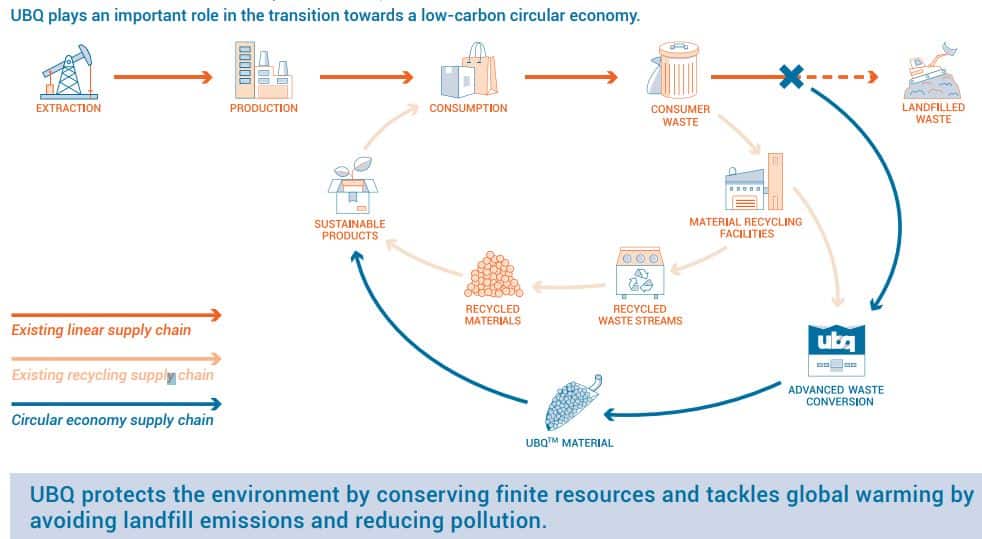 UBQ plays an important role in the transition towards a low-carbon circular economy.

EXTRACTION

PRODUCTION

CONSUMPTION

CONSUMER WASTE

LANDFILLED WASTE

SUSTAINABLE PRODUCTS

MATERIAL RECYCLING FACILITIES

RECYCLED MATERIALS

RECYCLED WASTE STREAMS

ubq

ADVANCED WASTE CONVERSION

UBQ$^{TM}$ MATERIAL

Existing linear supply chain

Existing recycling supply chain

Circular economy supply chain

UBQ protects the environment by conserving finite resources and tackles global warming by avoiding landfill emissions and reducing pollution.